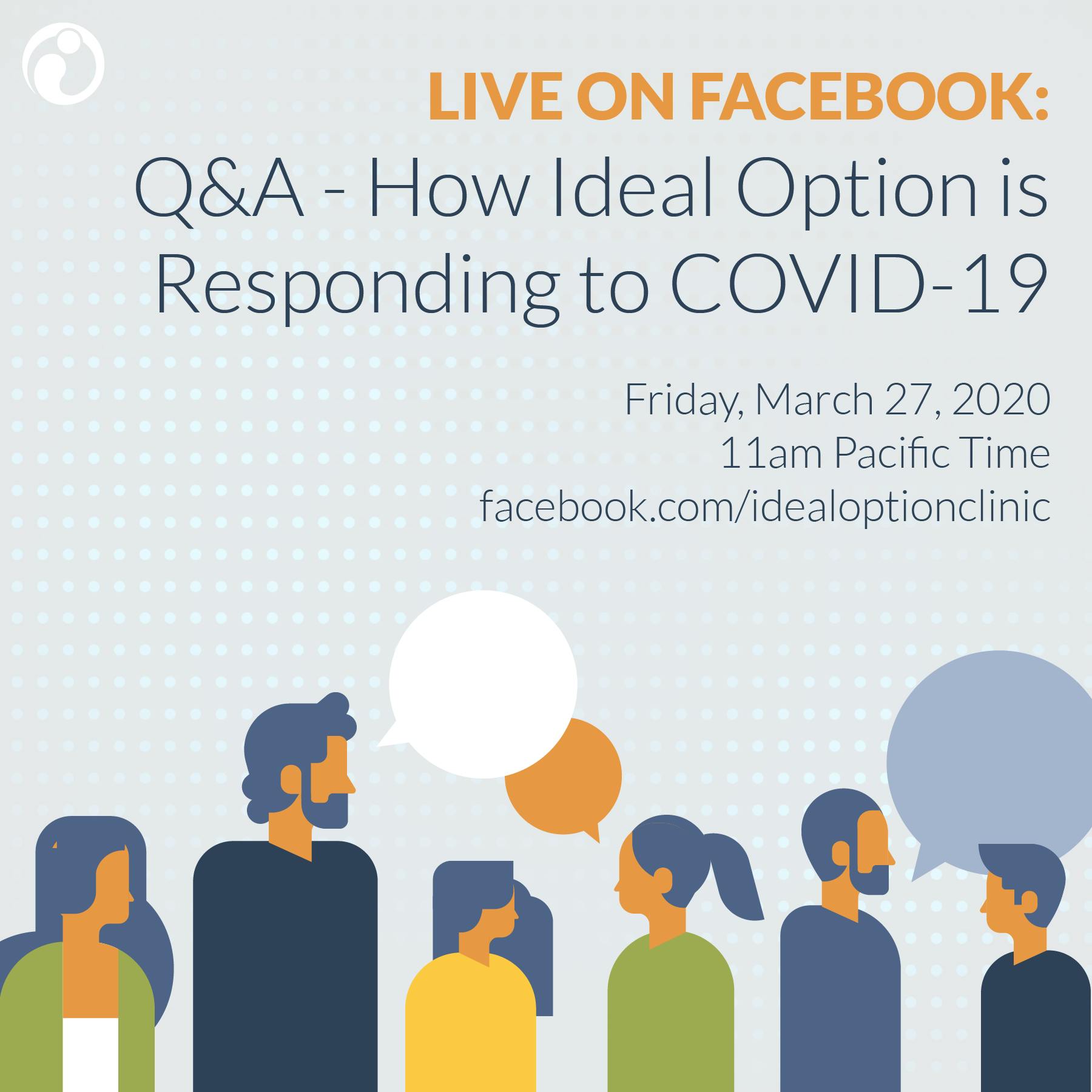 LIVE ON FACEBOOK:
Q&A - How Ideal Option is Responding to COVID-19

Friday, March 27, 2020
11am Pacific Time
facebook.com/idealoptionclinic